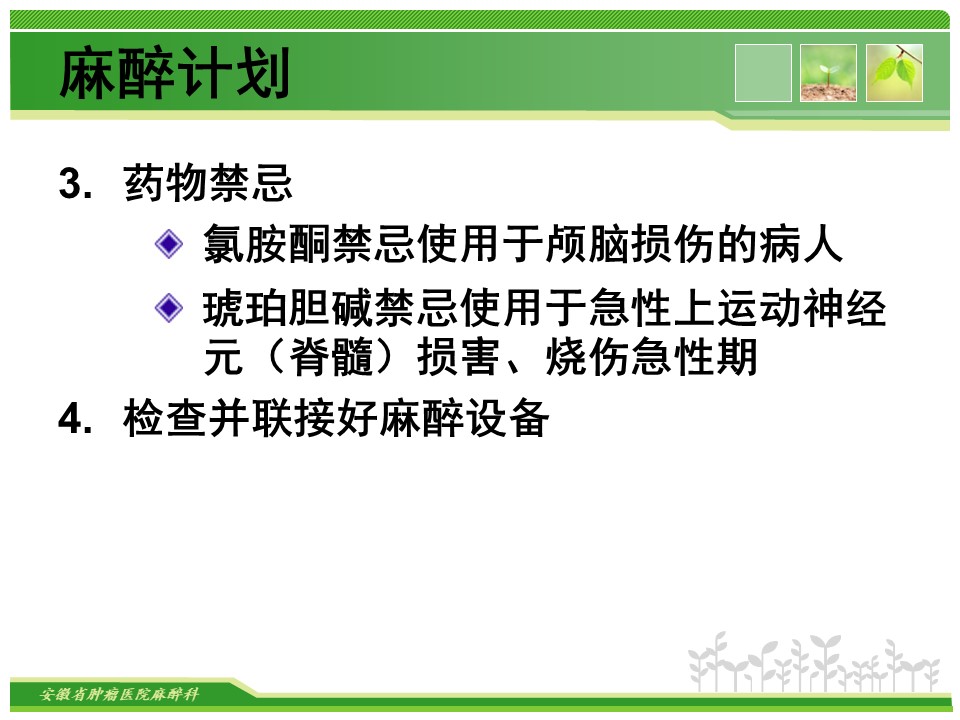 麻醉计划

3. 药物禁忌

氯胺酮禁忌使用于颅脑损伤的病人

琥珀胆碱禁忌使用于急性上运动神经元（脊髓）损害、烧伤急性期

4. 检查并联接好麻醉设备

安徽省肿瘤医院麻醉科